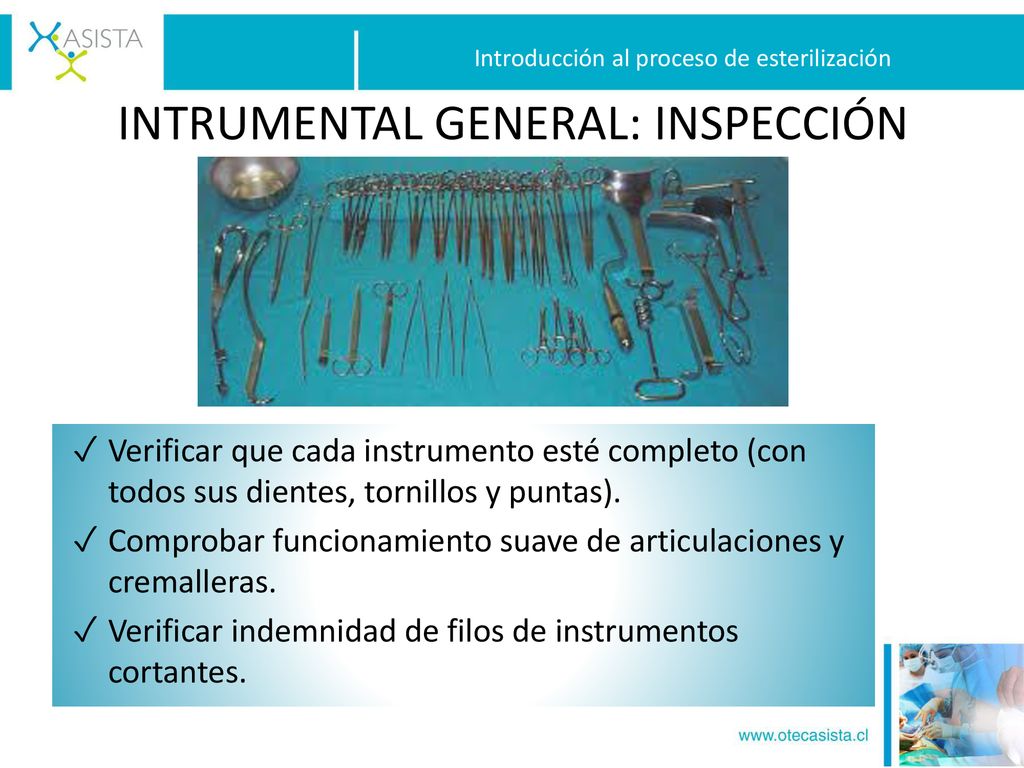 ASISTA

Introducción al proceso de esterilización

INTRUMENTAL GENERAL: INSPECCIÓN

✓ Verificar que cada instrumento esté completo (con todos sus dientes, tornillos y puntas).
✓ Comprobar funcionamiento suave de articulaciones y cremalleras.
✓ Verificar indemnidad de filos de instrumentos cortantes.

www.otecasista.cl